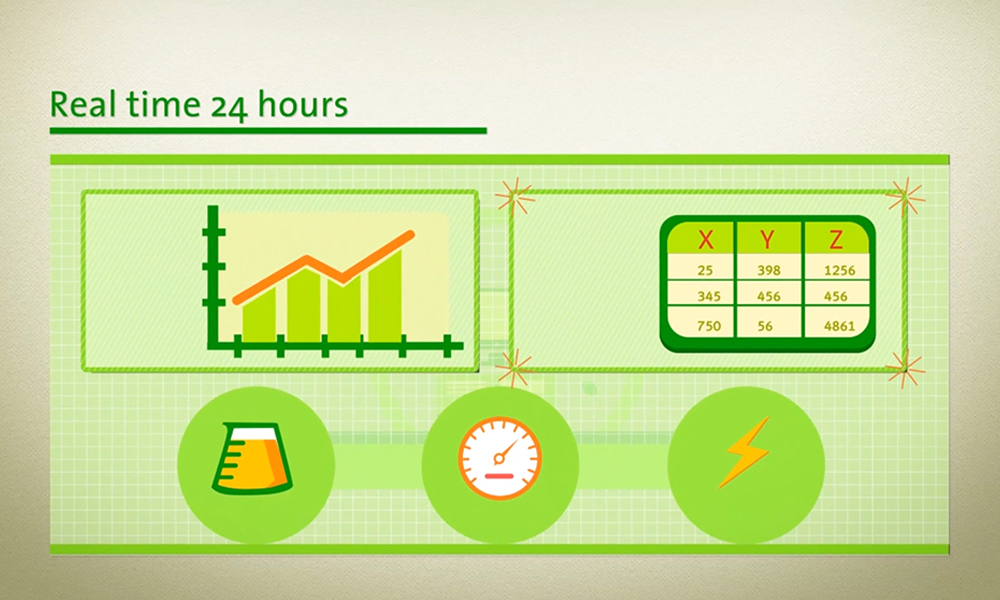 Real time 24 hours

| X | Y | Z |
|---|---|---|
| 25 | 398 | 1256 |
| 345 | 456 | 456 |
| 750 | 56 | 4861 |